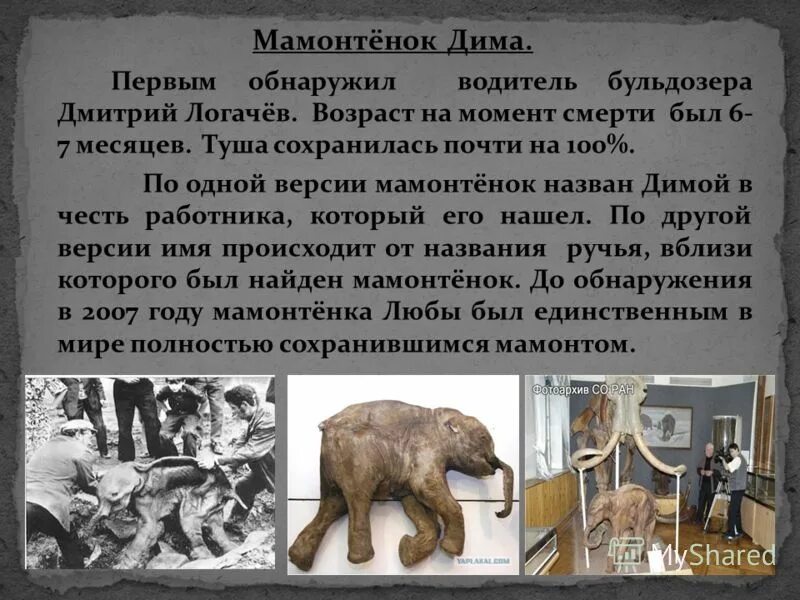 Мамонтёнок Дима.

Первым обнаружил водитель бульдозера Дмитрий Логачёв. Возраст на момент смерти был 6-7 месяцев. Туша сохранилась почти на 100%.

По одной версии мамонтёнок назван Димой в честь работника, который его нашел. По другой версии имя происходит от названия ручья, вблизи которого был найден мамонтёнок. До обнаружения в 2007 году мамонтёнка Любы был единственным в мире полностью сохранившимся мамонтом.

YAPLAKAL.COM

Фотоархив СО РАН

MyShared